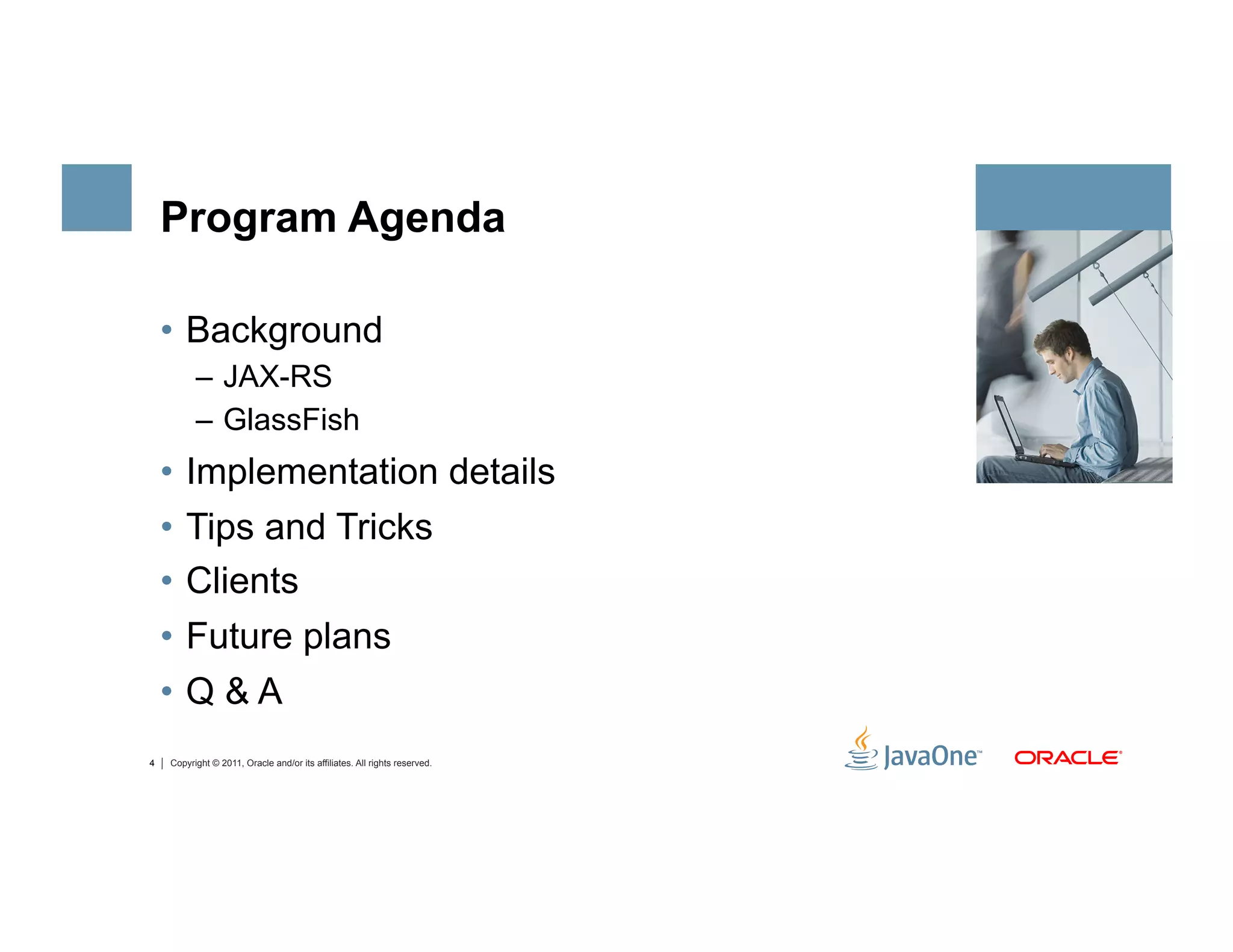 Program Agenda

• Background
  – JAX-RS
  – GlassFish
• Implementation details
• Tips and Tricks
• Clients
• Future plans
• Q & A

4 | Copyright © 2011, Oracle and/or its affiliates. All rights reserved.

JavaOne™ ORACLE®